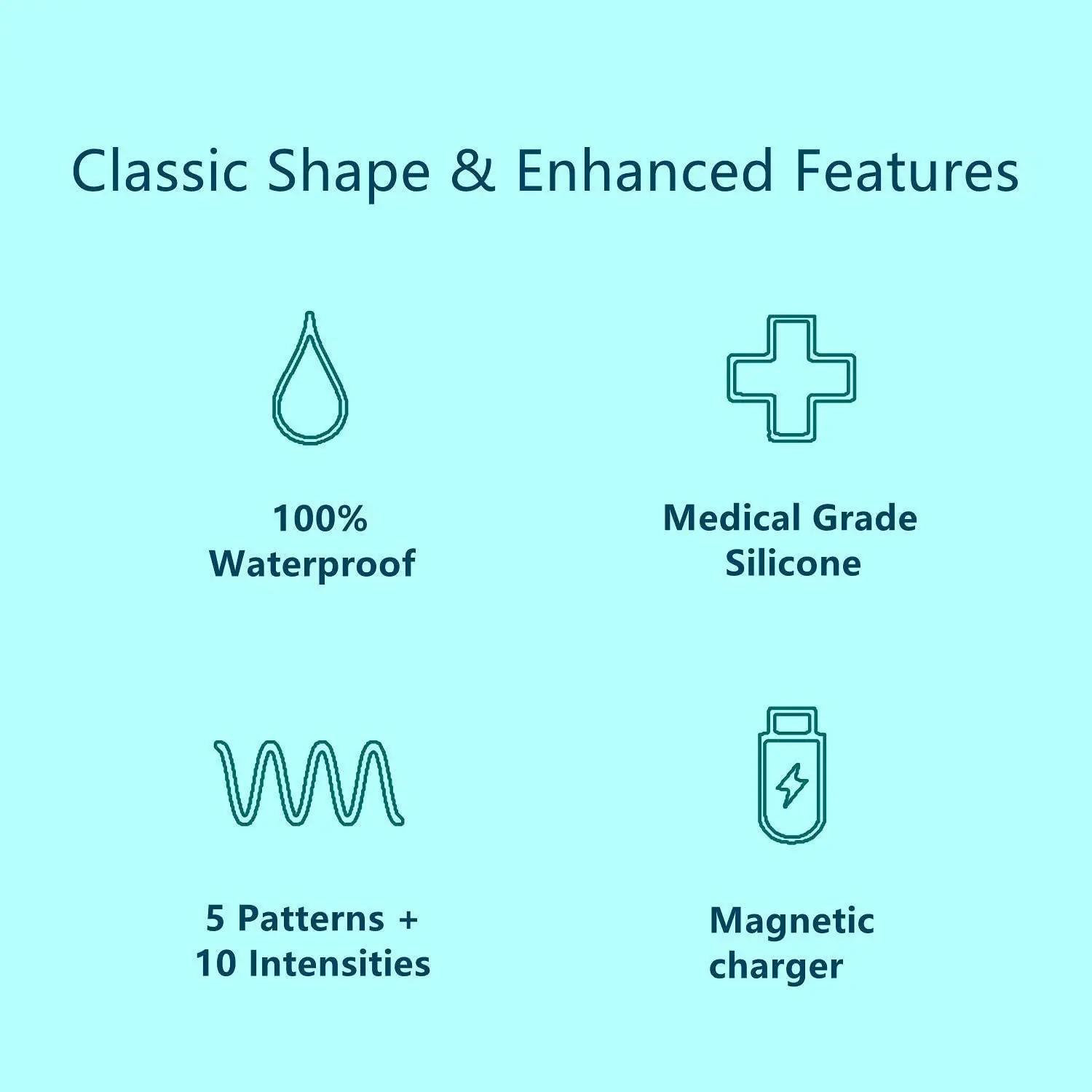 Classic Shape & Enhanced Features

100%
Waterproof

Medical Grade
Silicone

5 Patterns +
10 Intensities

Magnetic
charger